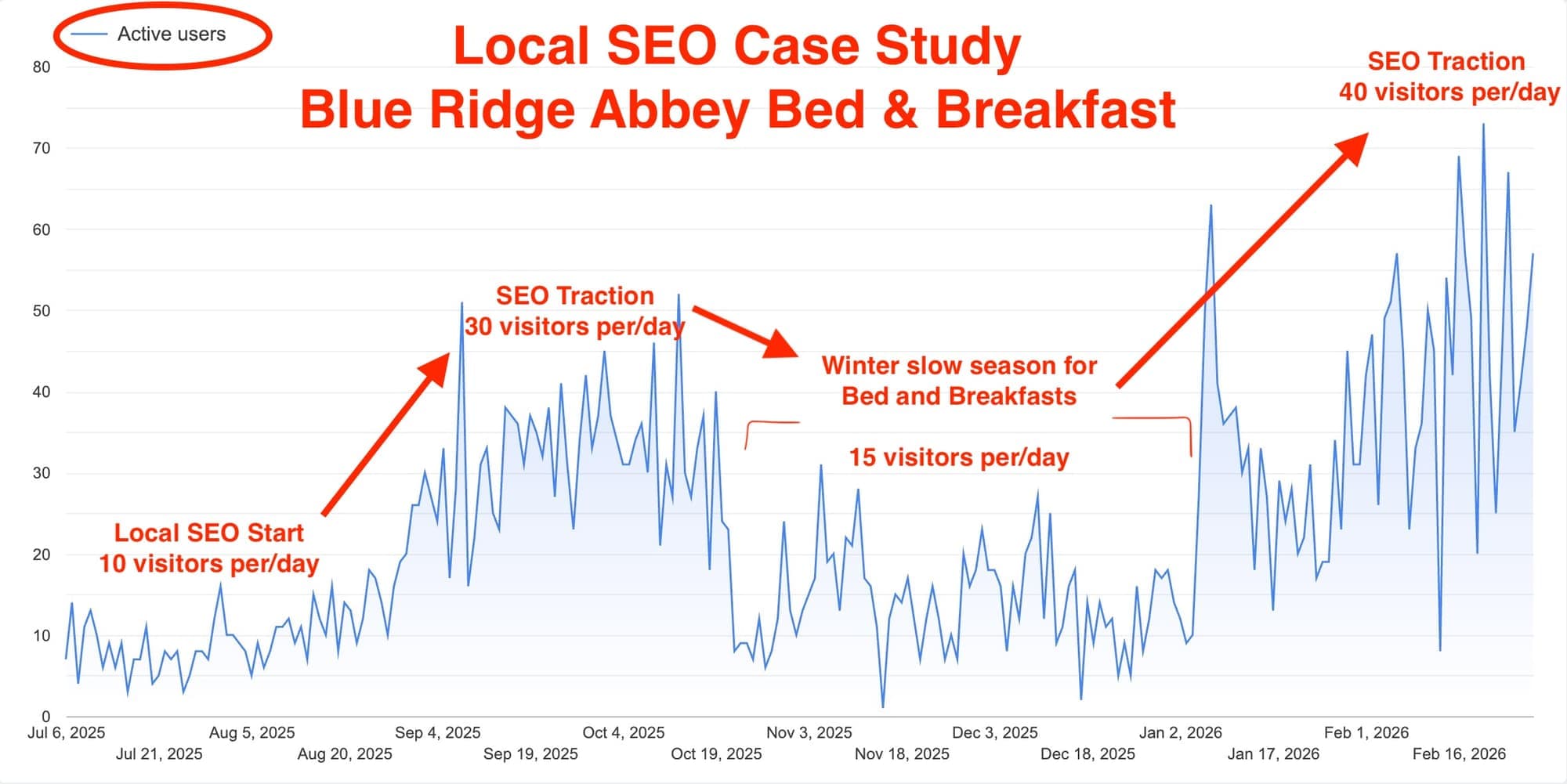 Active users

Local SEO Case Study
Blue Ridge Abbey Bed & Breakfast

SEO Traction
40 visitors per/day

SEO Traction
30 visitors per/day

Winter slow season for
Bed and Breakfasts

15 visitors per/day

Local SEO Start
10 visitors per/day

80
70
60
50
40
30
20
10
0

Jul 6, 2025
Jul 21, 2025
Aug 5, 2025
Aug 20, 2025
Sep 4, 2025
Sep 19, 2025
Oct 4, 2025
Oct 19, 2025
Nov 3, 2025
Nov 18, 2025
Dec 3, 2025
Dec 18, 2025
Jan 2, 2026
Jan 17, 2026
Feb 1, 2026
Feb 16, 2026